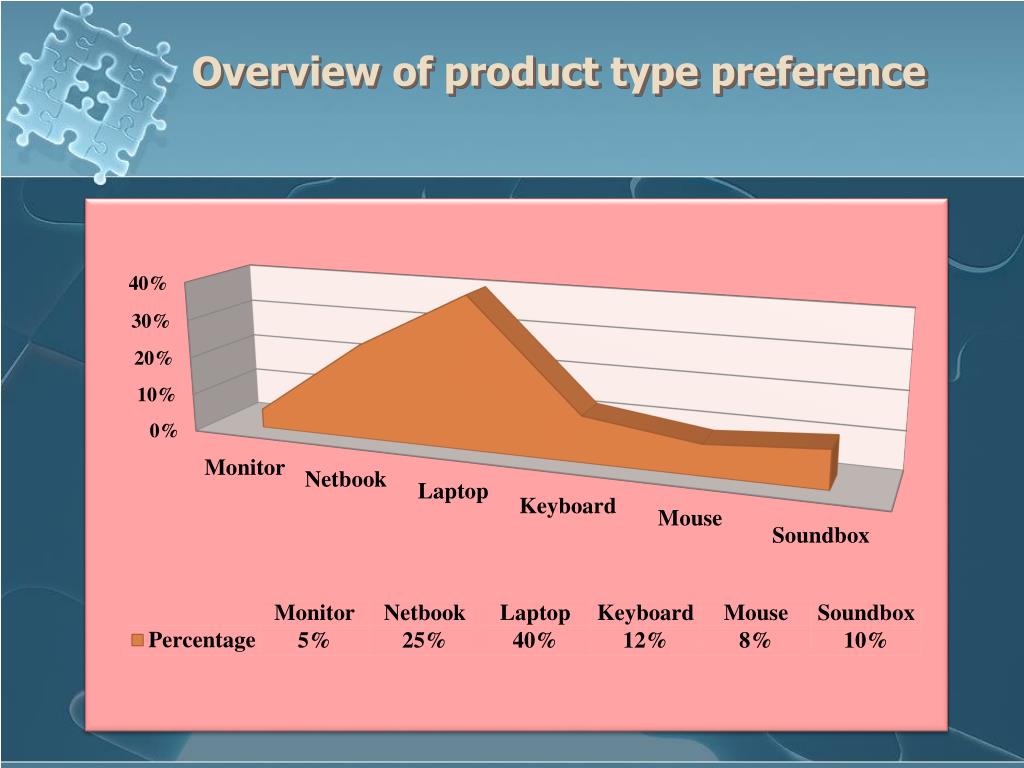 Overview of product type preference

40%
30%
20%
10%
0%

Monitor
Netbook
Laptop
Keyboard
Mouse
Soundbox

| | Monitor | Netbook | Laptop | Keyboard | Mouse | Soundbox |
|---|---|---|---|---|---|---|
| Percentage | 5% | 25% | 40% | 12% | 8% | 10% |